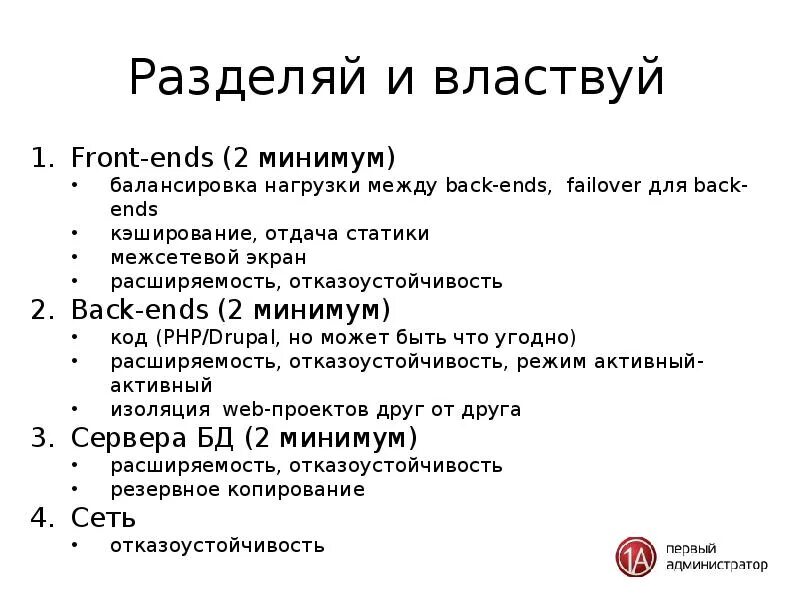 Разделяй и властвуй

1. Front-ends (2 минимум)
   • балансировка нагрузки между back-ends, failover для back-ends
   • кэширование, отдача статики
   • межсетевой экран
   • расширяемость, отказоустойчивость
2. Back-ends (2 минимум)
   • код (PHP/Drupal, но может быть что угодно)
   • расширяемость, отказоустойчивость, режим активный-активный
   • изоляция web-проектов друг от друга
3. Сервера БД (2 минимум)
   • расширяемость, отказоустойчивость
   • резервное копирование
4. Сеть
   • отказоустойчивость

1A первый администратор